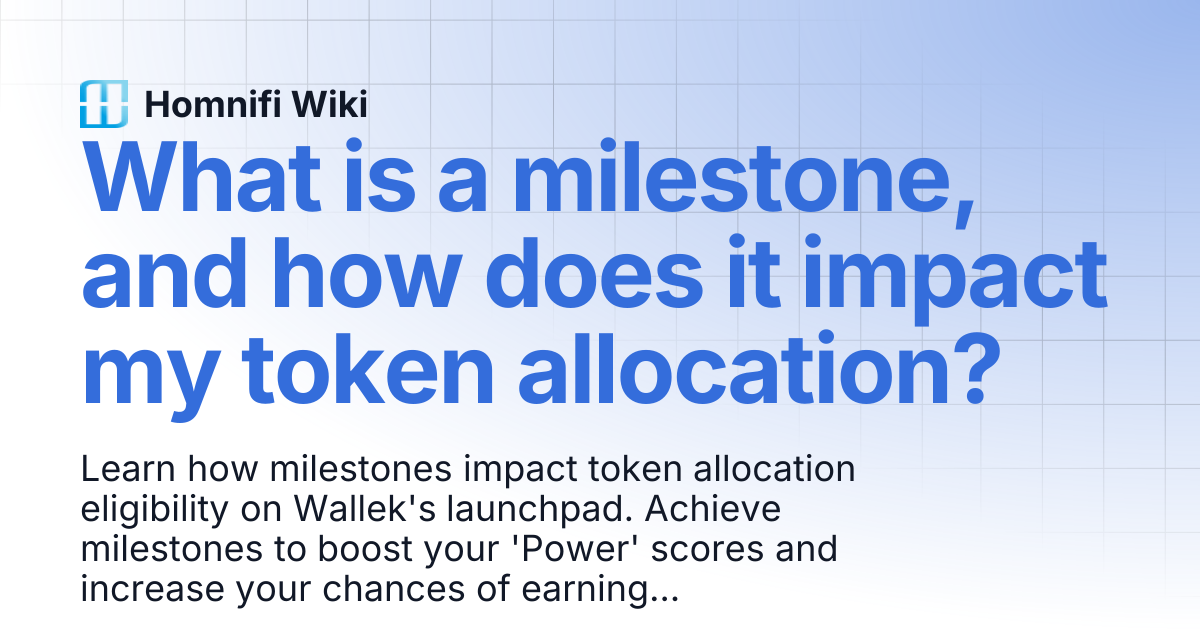 Homnifi Wiki

What is a milestone, and how does it impact my token allocation?

Learn how milestones impact token allocation eligibility on Wallek's launchpad. Achieve milestones to boost your 'Power' scores and increase your chances of earning...